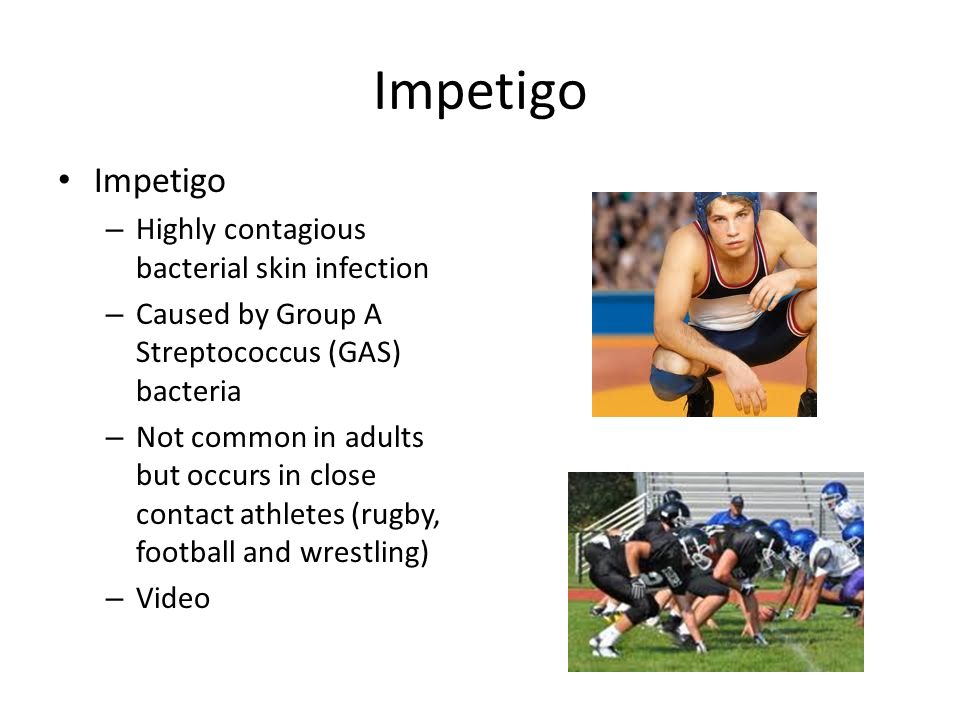 Impetigo

• Impetigo
  – Highly contagious bacterial skin infection
  – Caused by Group A Streptococcus (GAS) bacteria
  – Not common in adults but occurs in close contact athletes (rugby, football and wrestling)
  – Video